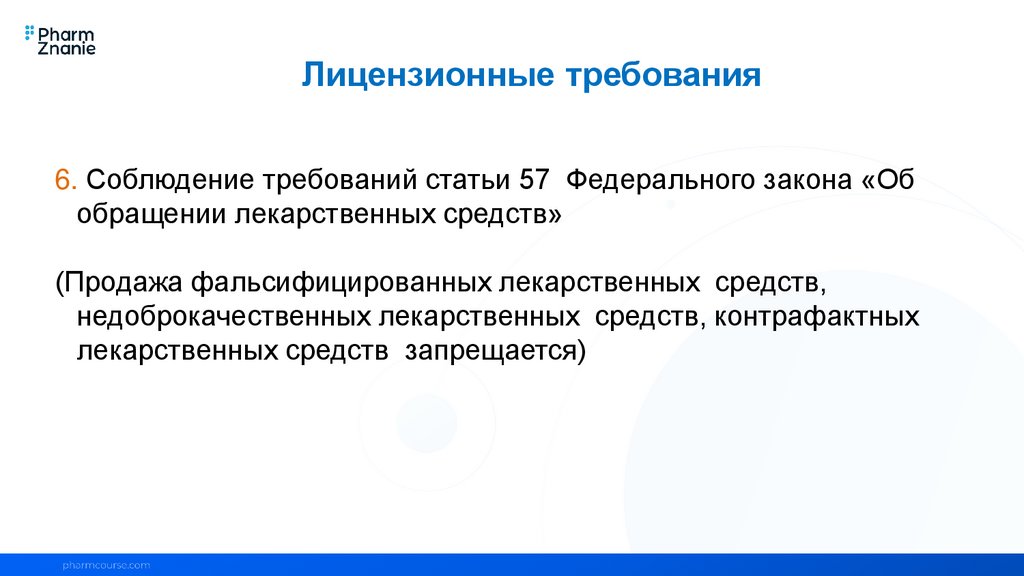 Pharm Znanie

Лицензионные требования

6. Соблюдение требований статьи 57 Федерального закона «Об обращении лекарственных средств»

(Продажа фальсифицированных лекарственных средств, недоброкачественных лекарственных средств, контрафактных лекарственных средств запрещается)

pharmcourse.com